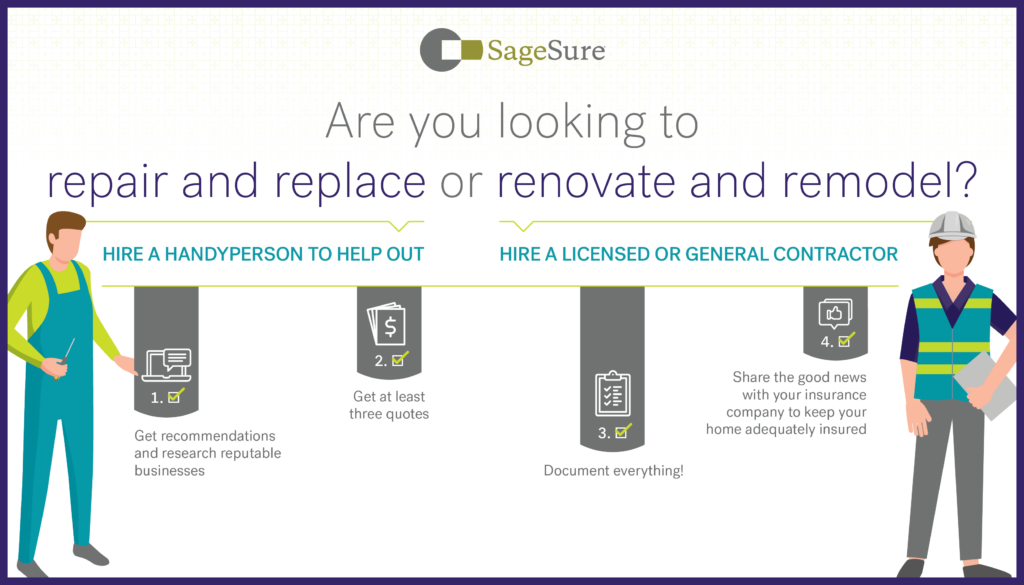 SageSure

Are you looking to repair and replace or renovate and remodel?

HIRE A HANDYPERSON TO HELP OUT

HIRE A LICENSED OR GENERAL CONTRACTOR

1. Get recommendations and research reputable businesses

2. Get at least three quotes

3. Document everything!

4. Share the good news with your insurance company to keep your home adequately insured